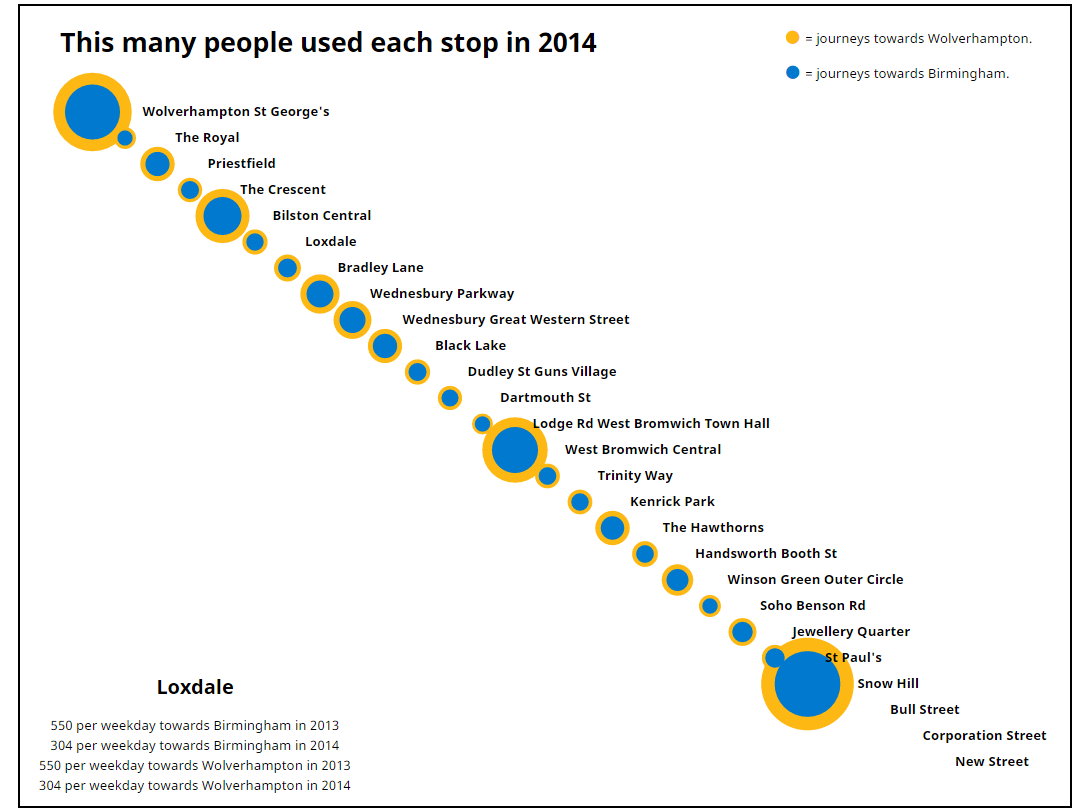 This many people used each stop in 2014

= journeys towards Wolverhampton.

= journeys towards Birmingham.

Wolverhampton St George's
The Royal
Priestfield
The Crescent
Bilston Central
Loxdale
Bradley Lane
Wednesbury Parkway
Wednesbury Great Western Street
Black Lake
Dudley St Guns Village
Dartmouth St
Lodge Rd West Bromwich Town Hall
West Bromwich Central
Trinity Way
Kenrick Park
The Hawthorns
Handsworth Booth St
Winson Green Outer Circle
Soho Benson Rd
Jewellery Quarter
St Paul's
Snow Hill
Bull Street
Corporation Street
New Street

Loxdale

550 per weekday towards Birmingham in 2013
304 per weekday towards Birmingham in 2014
550 per weekday towards Wolverhampton in 2013
304 per weekday towards Wolverhampton in 2014